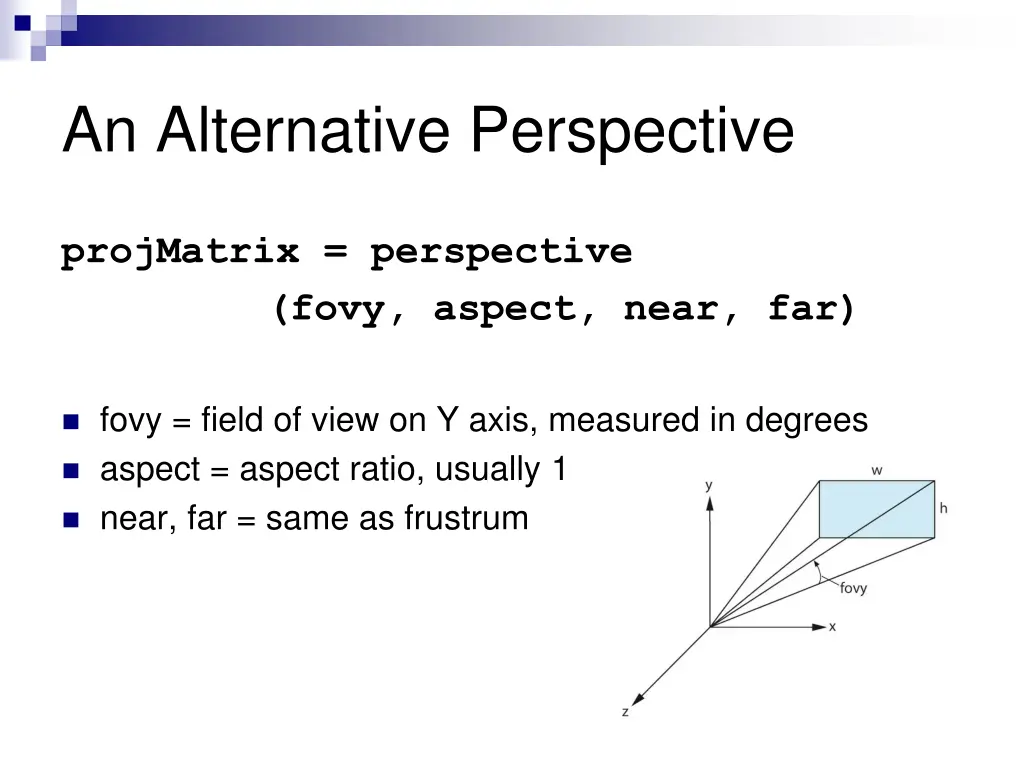 An Alternative Perspective

projMatrix = perspective
(fovy, aspect, near, far)

fovy = field of view on Y axis, measured in degrees
aspect = aspect ratio, usually 1
near, far = same as frustrum

y
w
h
fovy
x
z